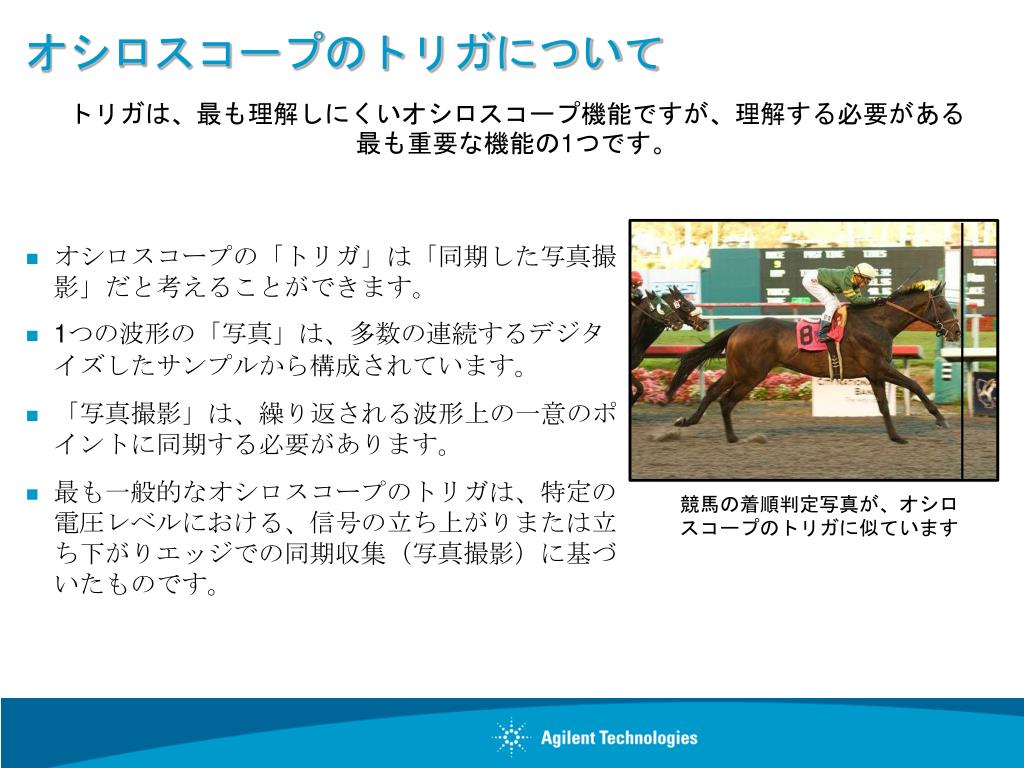 オシロスコープのトリガについて

トリガは、最も理解しにくいオシロスコープ機能ですが、理解する必要がある最も重要な機能の1つです。

■ オシロスコープの「トリガ」は「同期した写真撮影」だと考えることができます。

■ 1つの波形の「写真」は、多数の連続するデジタイズしたサンプルから構成されています。

■ 「写真撮影」は、繰り返される波形上の一意のポイントに同期する必要があります。

■ 最も一般的なオシロスコープのトリガは、特定の電圧レベルにおける、信号の立ち上がりまたは立ち下がりエッジでの同期収集（写真撮影）に基づいたものです。

8

競馬の着順判定写真が、オシロスコープのトリガに似ています

Agilent Technologies